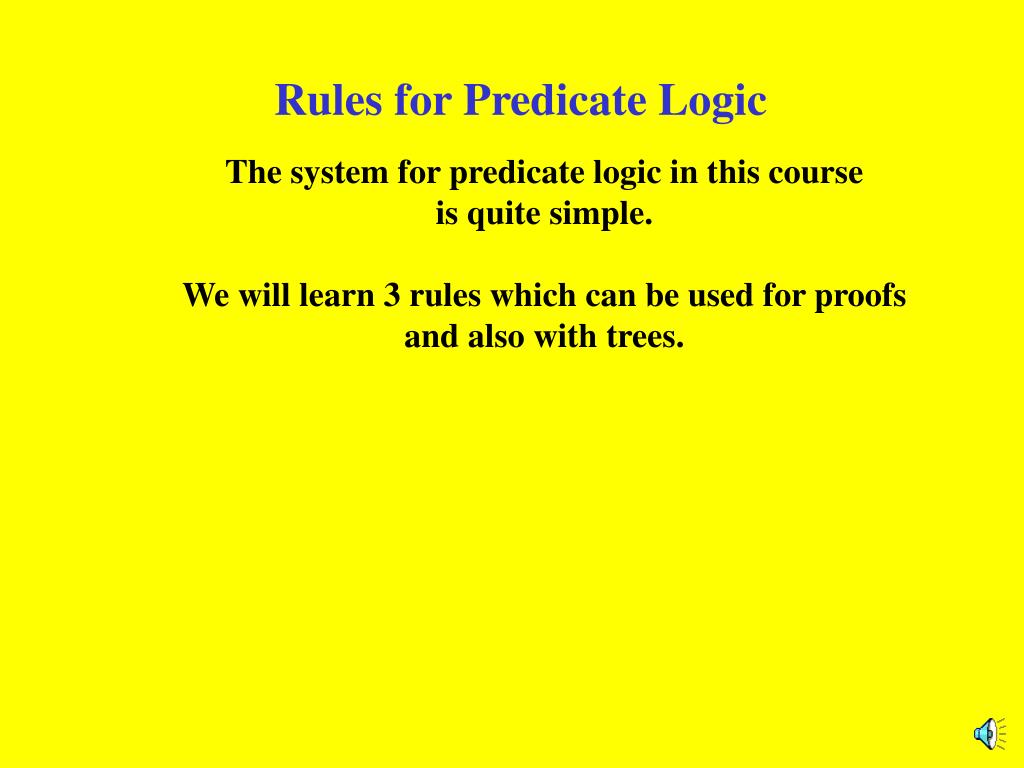 Rules for Predicate Logic

The system for predicate logic in this course is quite simple.

We will learn 3 rules which can be used for proofs and also with trees.